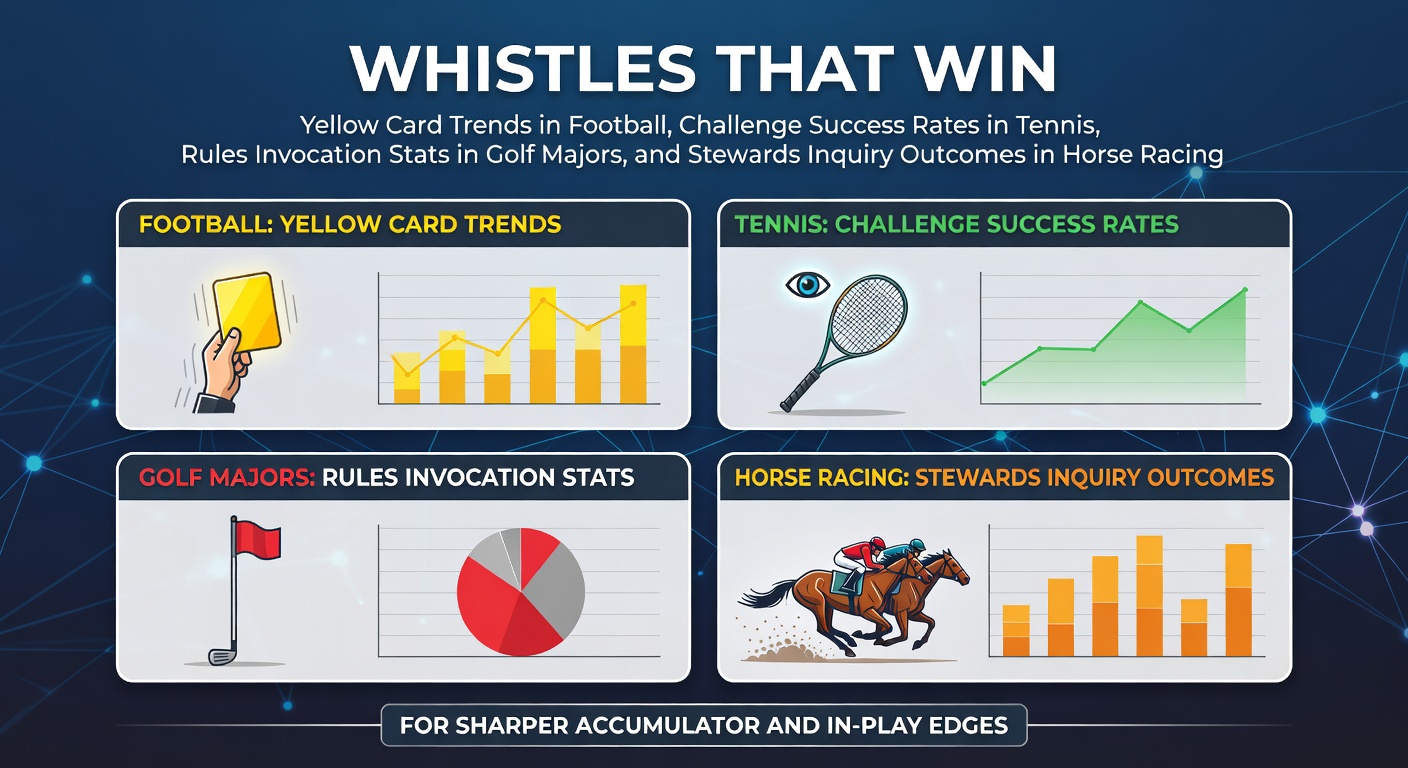 WHISTLES THAT WIN

Yellow Card Trends in Football, Challenge Success Rates in Tennis, Rules Invocation Stats in Golf Majors, and Stewards Inquiry Outcomes in Horse Racing

FOOTBALL: YELLOW CARD TRENDS

TENNIS: CHALLENGE SUCCESS RATES

GOLF MAJORS: RULES INVOCATION STATS

HORSE RACING: STEWARDS INQUIRY OUTCOMES

FOR SHARPER ACCUMULATOR AND IN-PLAY EDGES